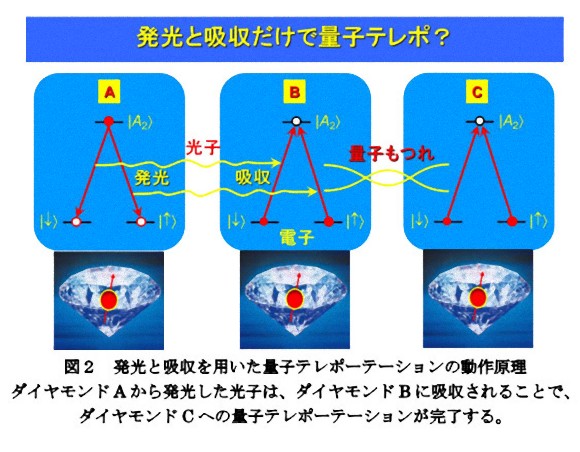 発光と吸収だけで量子テレポ？

A
$|A_2\rangle$
$|\downarrow\rangle$ $|\uparrow\rangle$

光子
発光
吸収

B
$|A_2\rangle$
$|\downarrow\rangle$ $|\uparrow\rangle$
電子

量子もつれ

C
$|A_2\rangle$
$|\downarrow\rangle$ $|\uparrow\rangle$

図２　発光と吸収を用いた量子テレポーテーションの動作原理
ダイヤモンドＡから発光した光子は、ダイヤモンドＢに吸収されることで、ダイヤモンドＣへの量子テレポーテーションが完了する。